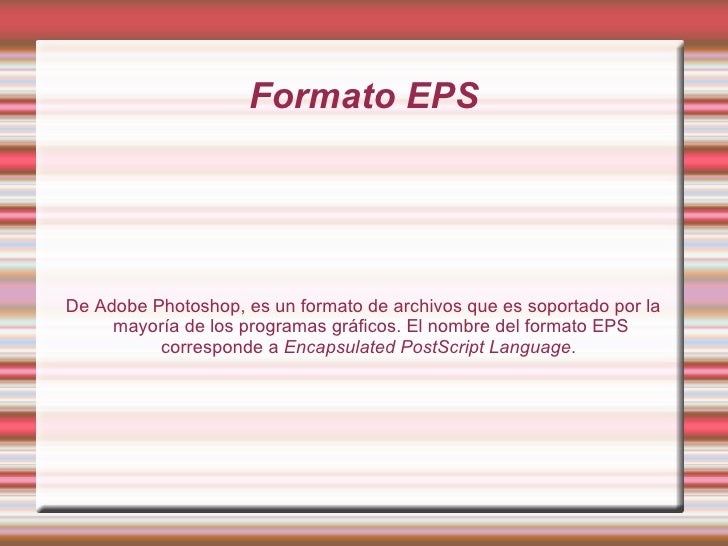 Formato EPS

De Adobe Photoshop, es un formato de archivos que es soportado por la mayoría de los programas gráficos. El nombre del formato EPS corresponde a Encapsulated PostScript Language.